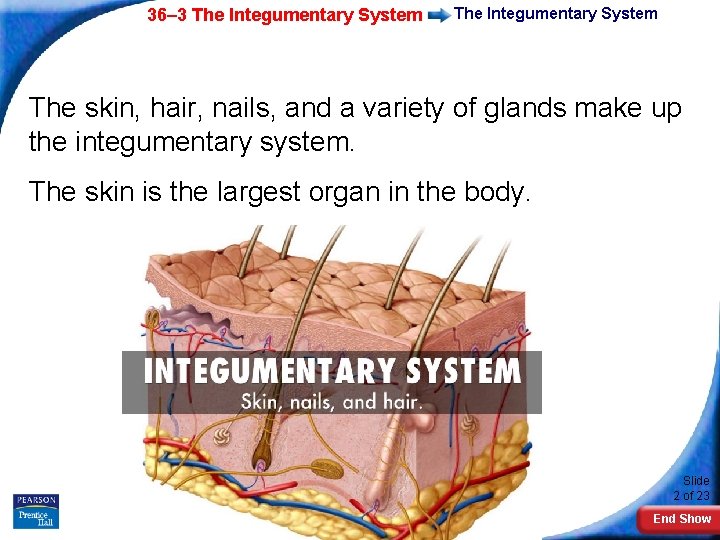 36–3 The Integumentary System The Integumentary System

The skin, hair, nails, and a variety of glands make up the integumentary system.

The skin is the largest organ in the body.

INTEGUMENTARY SYSTEM
Skin, nails, and hair.

PEARSON
Prentice Hall

Slide 2 of 23

End Show